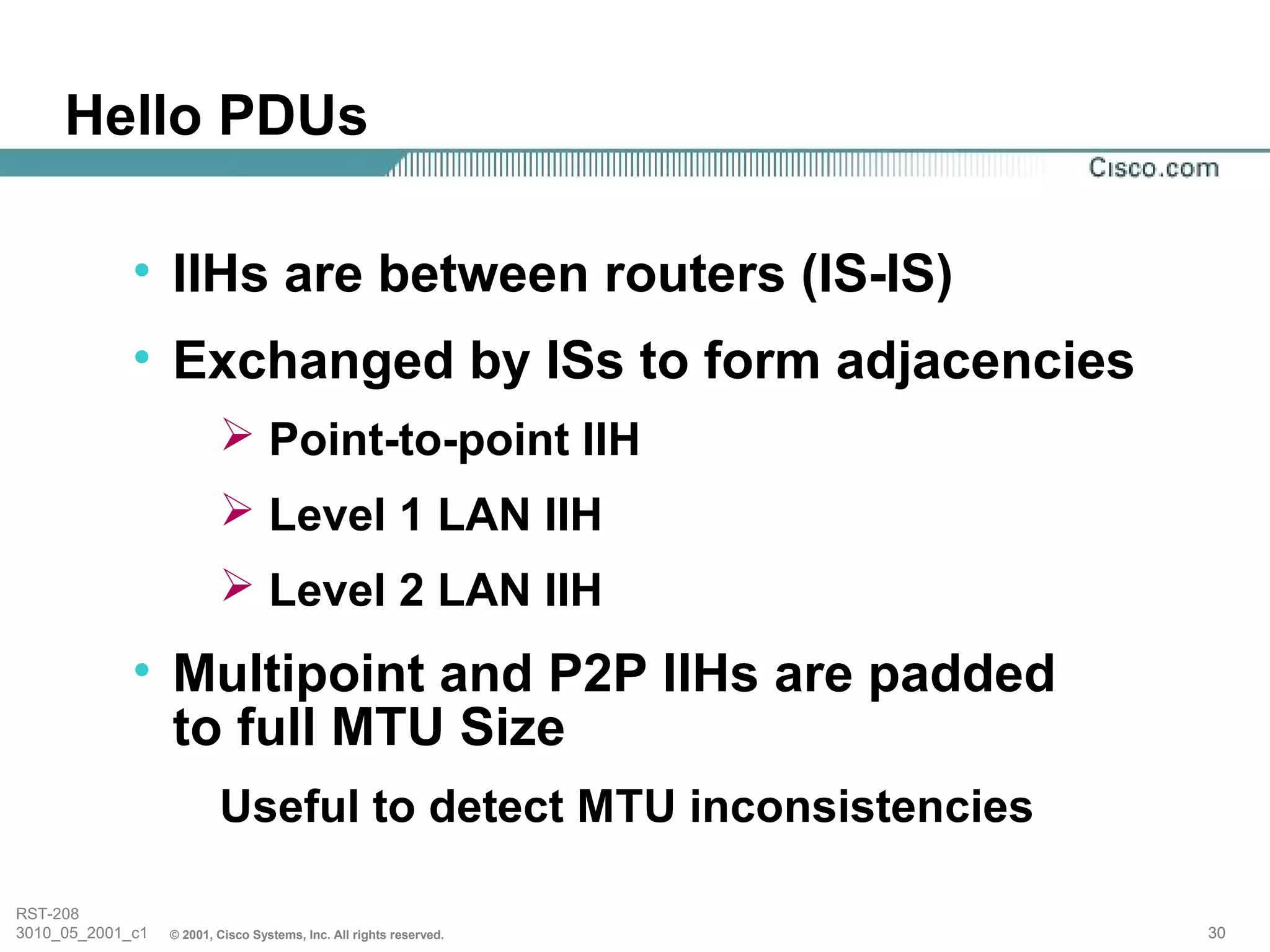 Hello PDUs

Cisco.com

• IIHs are between routers (IS-IS)

• Exchanged by ISs to form adjacencies

➢ Point-to-point IIH

➢ Level 1 LAN IIH

➢ Level 2 LAN IIH

• Multipoint and P2P IIHs are padded to full MTU Size

Useful to detect MTU inconsistencies

RST-208
3010_05_2001_c1 © 2001, Cisco Systems, Inc. All rights reserved.

30